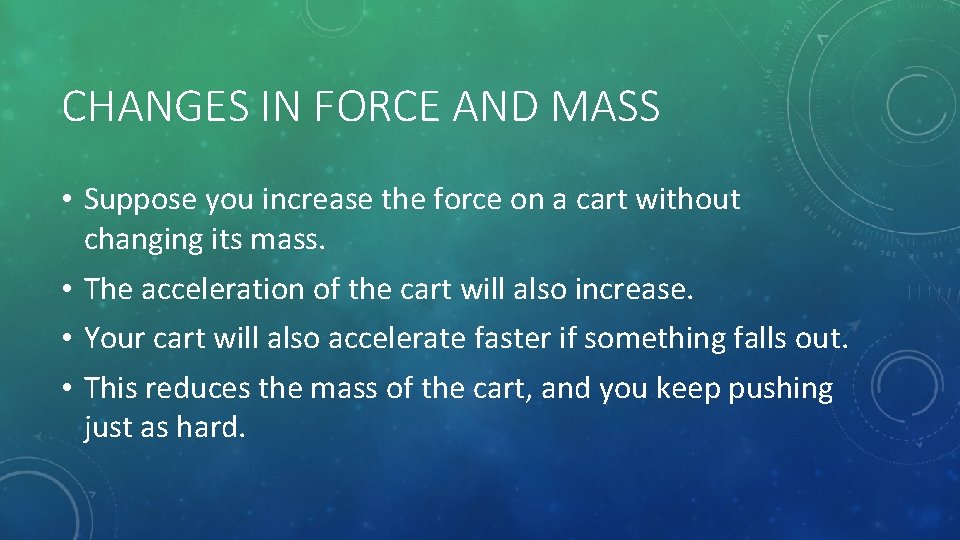 CHANGES IN FORCE AND MASS

• Suppose you increase the force on a cart without changing its mass.

• The acceleration of the cart will also increase.

• Your cart will also accelerate faster if something falls out.

• This reduces the mass of the cart, and you keep pushing just as hard.